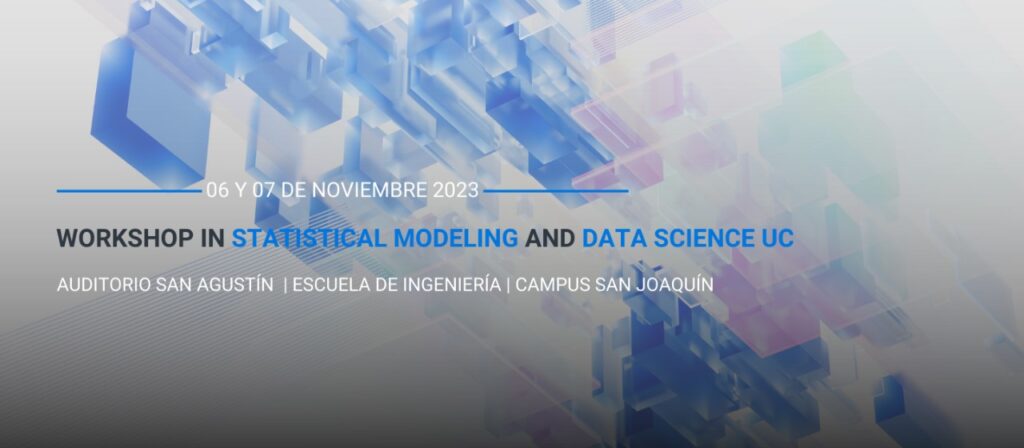 06 Y 07 DE NOVIEMBRE 2023

WORKSHOP IN STATISTICAL MODELING AND DATA SCIENCE UC

AUDITORIO SAN AGUSTÍN | ESCUELA DE INGENIERÍA | CAMPUS SAN JOAQUÍN